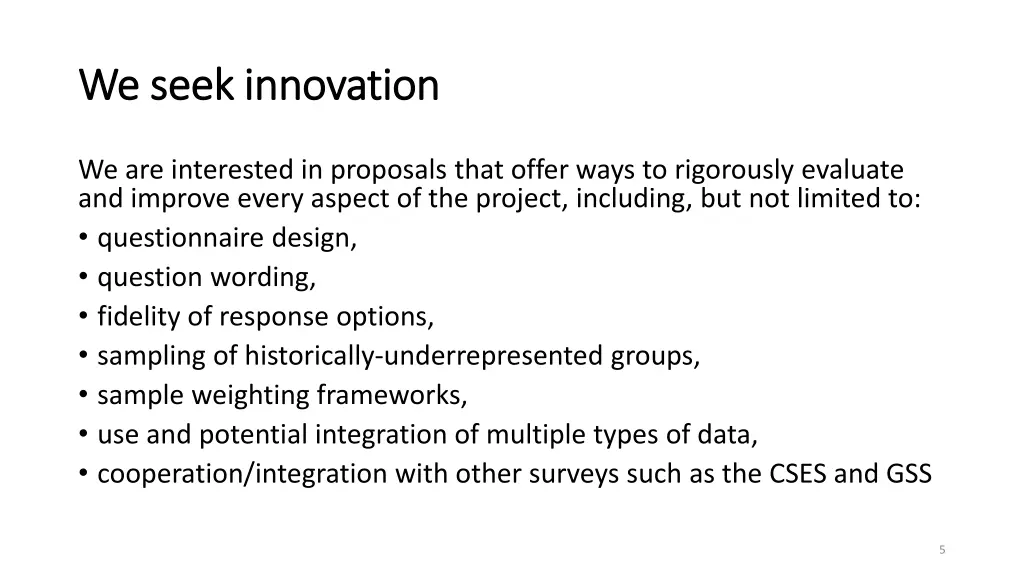 We seek innovation

We are interested in proposals that offer ways to rigorously evaluate and improve every aspect of the project, including, but not limited to:

• questionnaire design,
• question wording,
• fidelity of response options,
• sampling of historically-underrepresented groups,
• sample weighting frameworks,
• use and potential integration of multiple types of data,
• cooperation/integration with other surveys such as the CSES and GSS

5